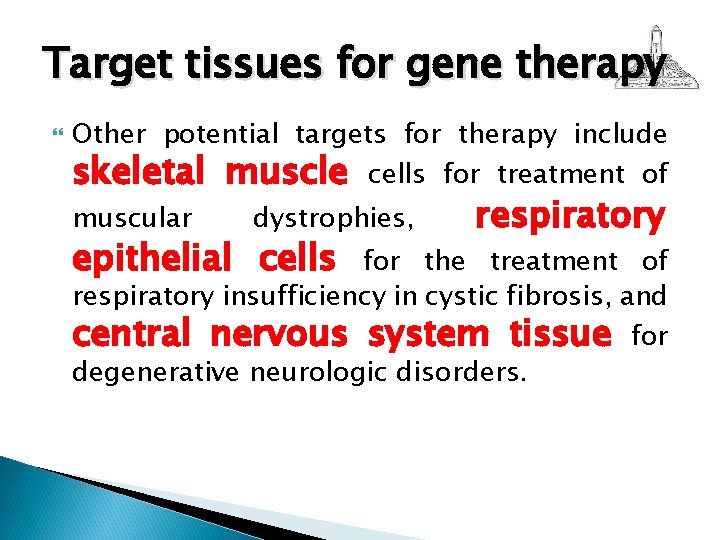 Target tissues for gene therapy

Other potential targets for therapy include skeletal muscle cells for treatment of muscular dystrophies, respiratory epithelial cells for the treatment of respiratory insufficiency in cystic fibrosis, and central nervous system tissue for degenerative neurologic disorders.